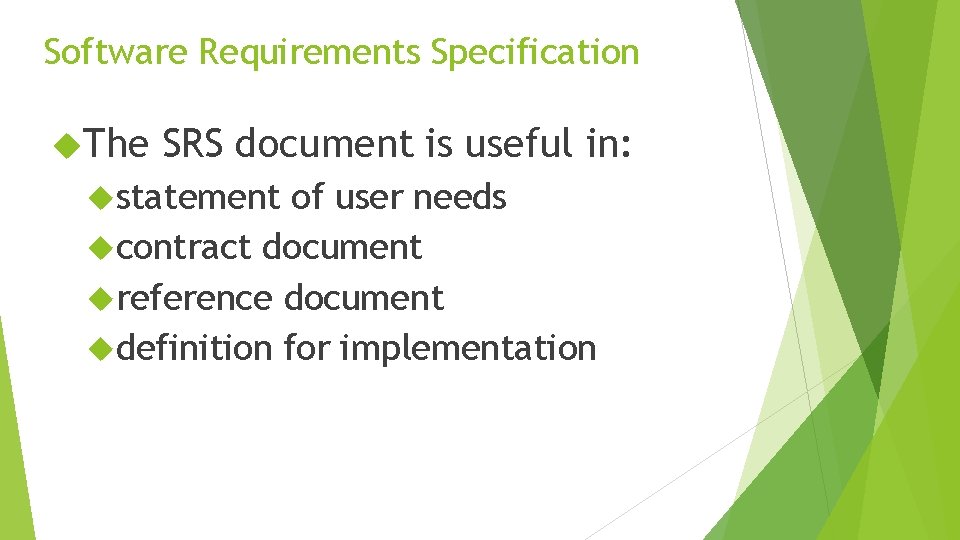 Software Requirements Specification

The SRS document is useful in:

statement of user needs

contract document

reference document

definition for implementation